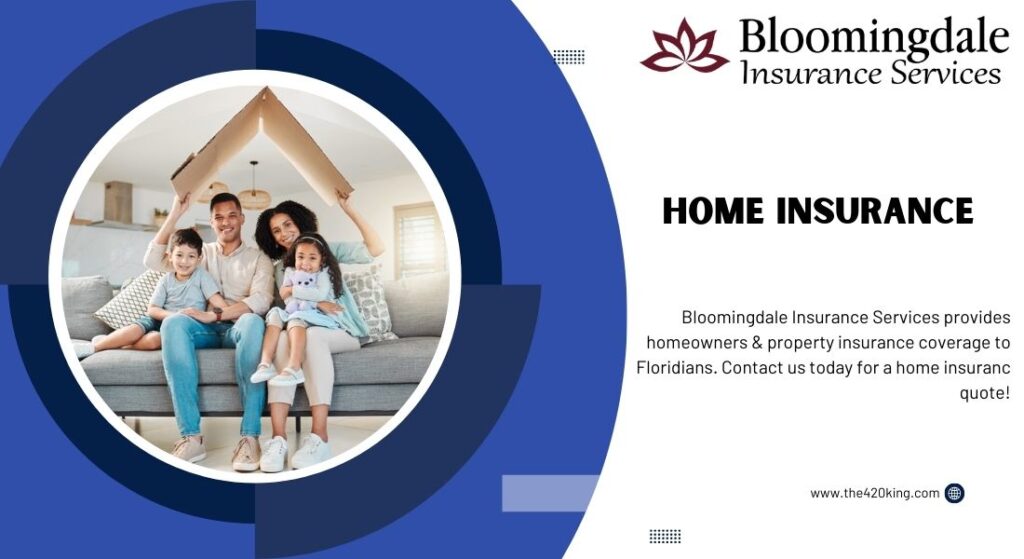 Bloomingdale
Insurance Services

HOME INSURANCE

Bloomingdale Insurance Services provides homeowners & property insurance coverage to Floridians. Contact us today for a home insuranc quote!

www.the420king.com